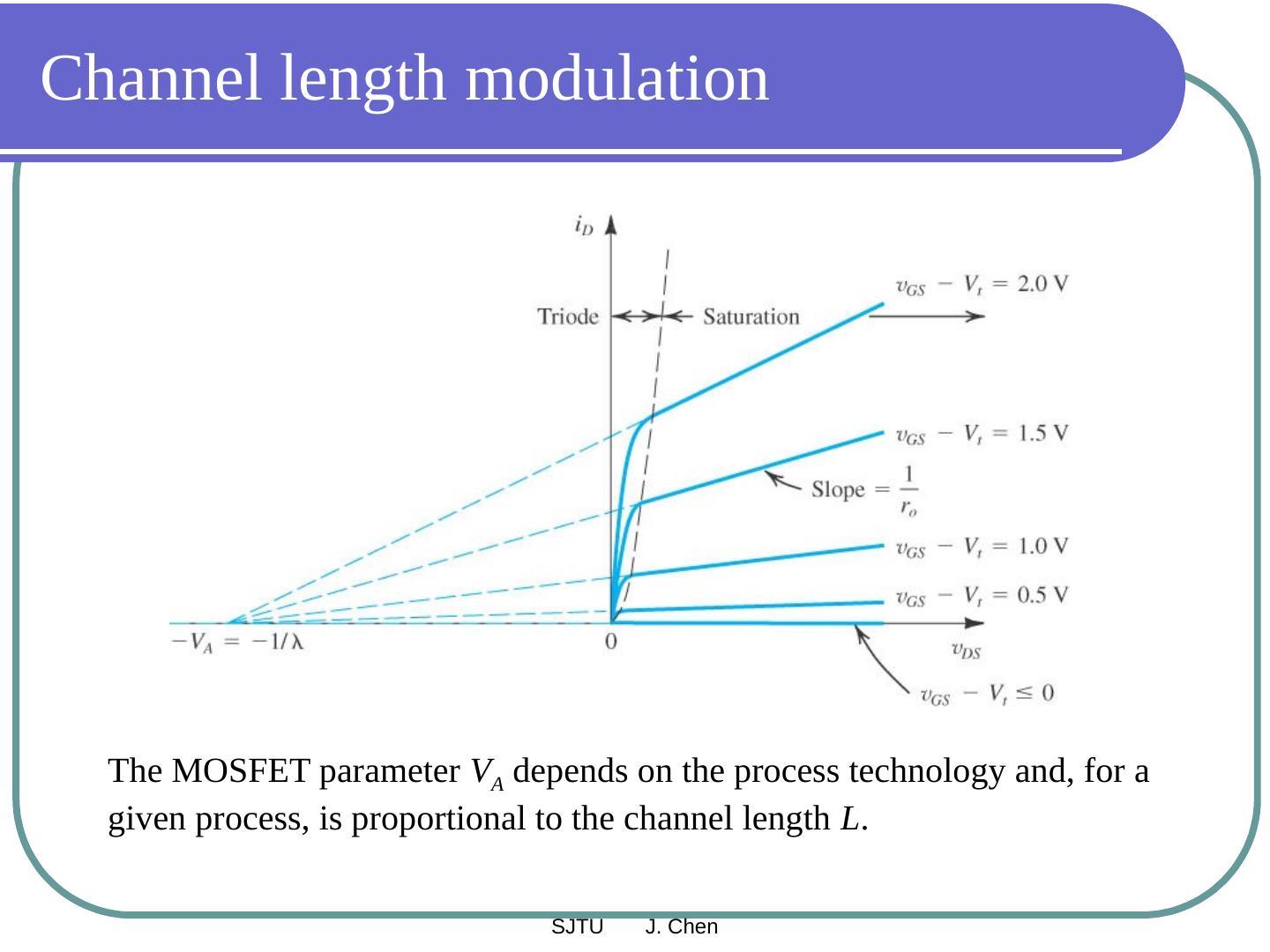 Channel length modulation

$i_D$

Triode

Saturation

$v_{GS} - V_t = 2.0$ V

$v_{GS} - V_t = 1.5$ V

Slope $= \frac{1}{r_o}$

$v_{GS} - V_t = 1.0$ V

$v_{GS} - V_t = 0.5$ V

$-V_A = -1/\lambda$

0

$v_{DS}$

$v_{GS} - V_t \leq 0$

The MOSFET parameter $V_A$ depends on the process technology and, for a given process, is proportional to the channel length $L$.

SJTU J. Chen